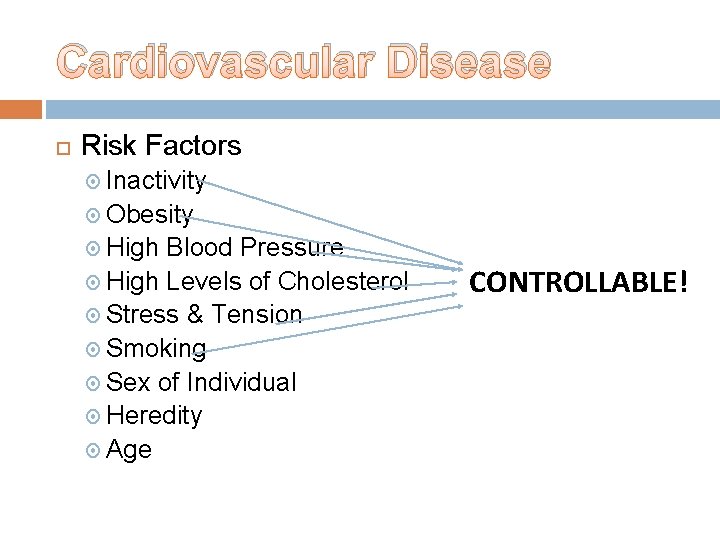 Cardiovascular Disease

Risk Factors

Inactivity
Obesity
High Blood Pressure
High Levels of Cholesterol
Stress & Tension
Smoking
Sex of Individual
Heredity
Age

CONTROLLABLE!